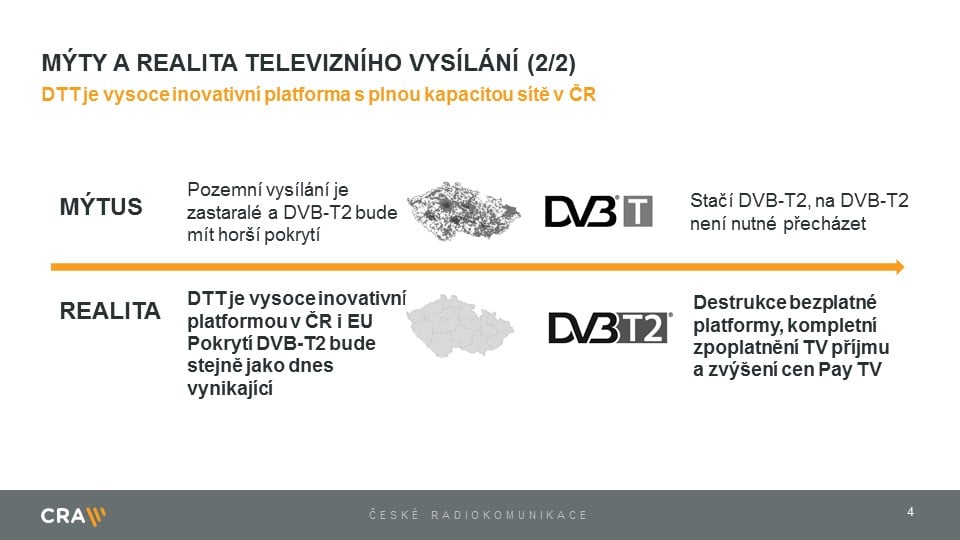 MÝTY A REALITA TELEVIZNÍHO VYSÍLÁNÍ (2/2)

DTT je vysoce inovativní platforma s plnou kapacitou sítě v ČR

MÝTUS

Pozemní vysílání je zastaralé a DVB-T2 bude mít horší pokrytí

DVB T

Stačí DVB-T2, na DVB-T2 není nutné přecházet

REALITA

DTT je vysoce inovativní platformou v ČR i EU Pokrytí DVB-T2 bude stejně jako dnes vynikající

DVB T2

Destrukce bezplatné platformy, kompletní zpoplatnění TV příjmu a zvýšení cen Pay TV

CRA

ČESKÉ RADIOKOMUNIKACE

4